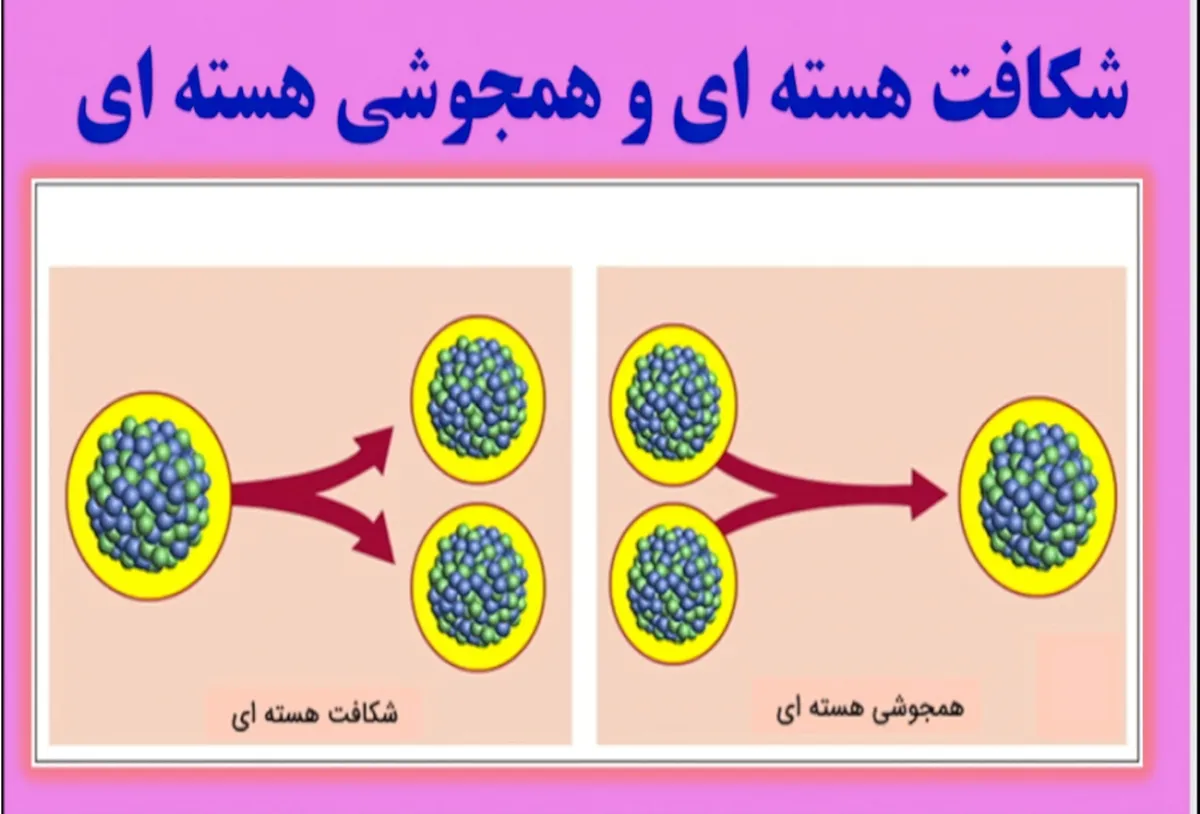 شکافت هسته ای و همجوشی هسته ای

همجوشی هسته ای

شکافت هسته ای